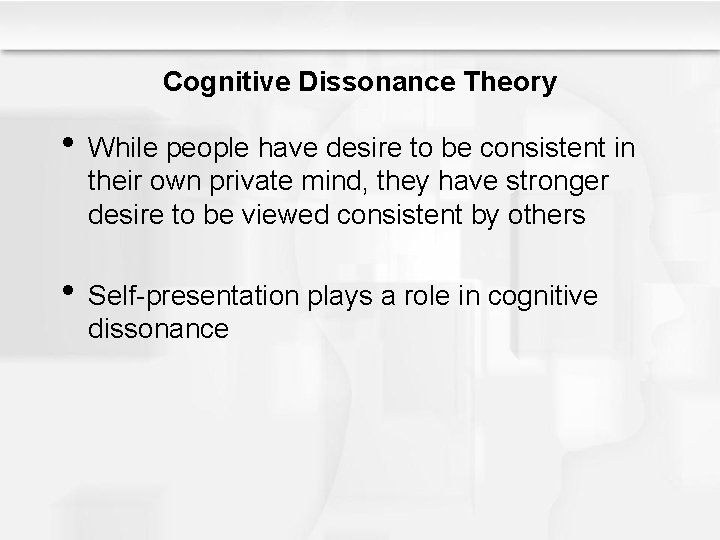 Cognitive Dissonance Theory

• While people have desire to be consistent in their own private mind, they have stronger desire to be viewed consistent by others

• Self-presentation plays a role in cognitive dissonance